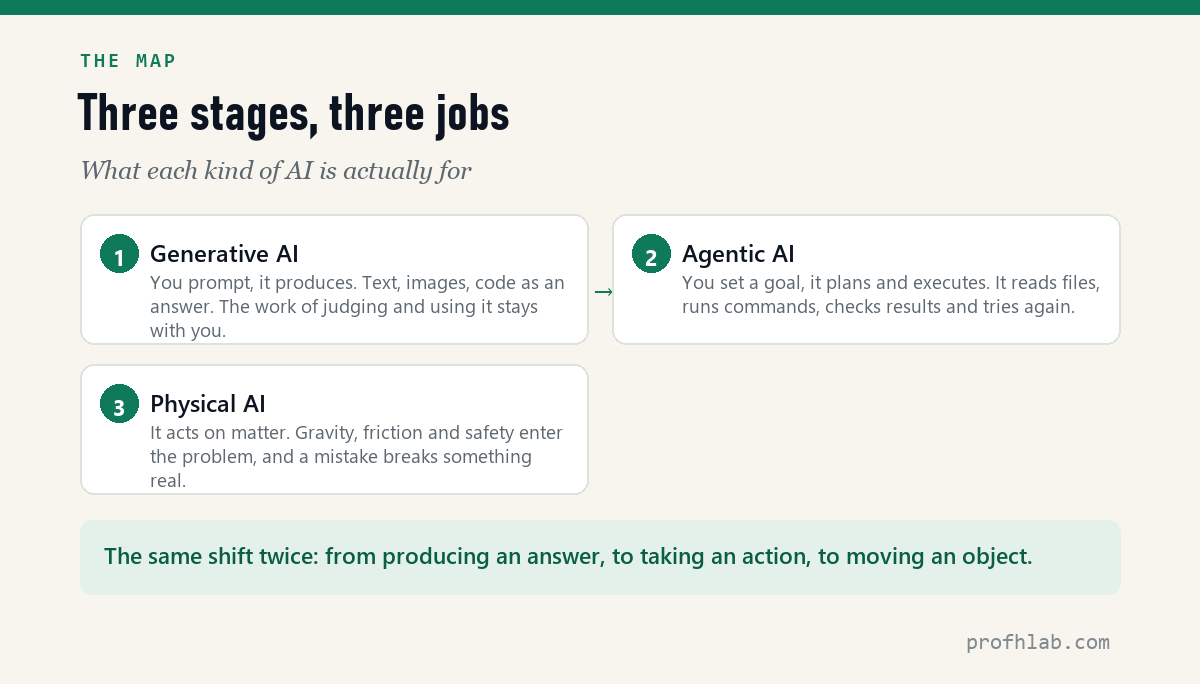 THE MAP

Three stages, three jobs

What each kind of AI is actually for

1 Generative AI
You prompt, it produces. Text, images, code as an answer. The work of judging and using it stays with you.

→

2 Agentic AI
You set a goal, it plans and executes. It reads files, runs commands, checks results and tries again.

3 Physical AI
It acts on matter. Gravity, friction and safety enter the problem, and a mistake breaks something real.

The same shift twice: from producing an answer, to taking an action, to moving an object.

profhlab.com